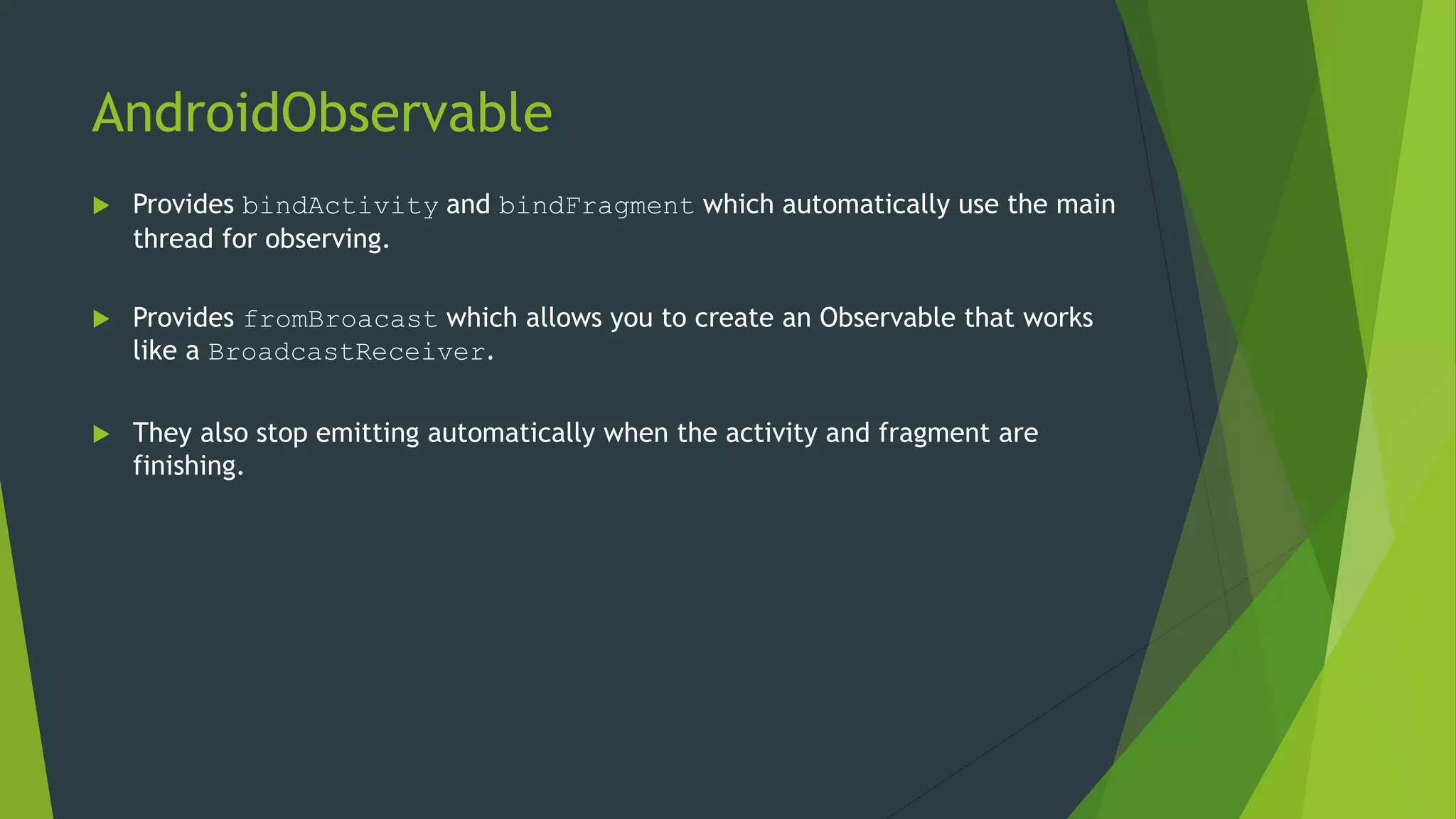 AndroidObservable

Provides bindActivity and bindFragment which automatically use the main thread for observing.

Provides fromBroacast which allows you to create an Observable that works like a BroadcastReceiver.

They also stop emitting automatically when the activity and fragment are finishing.